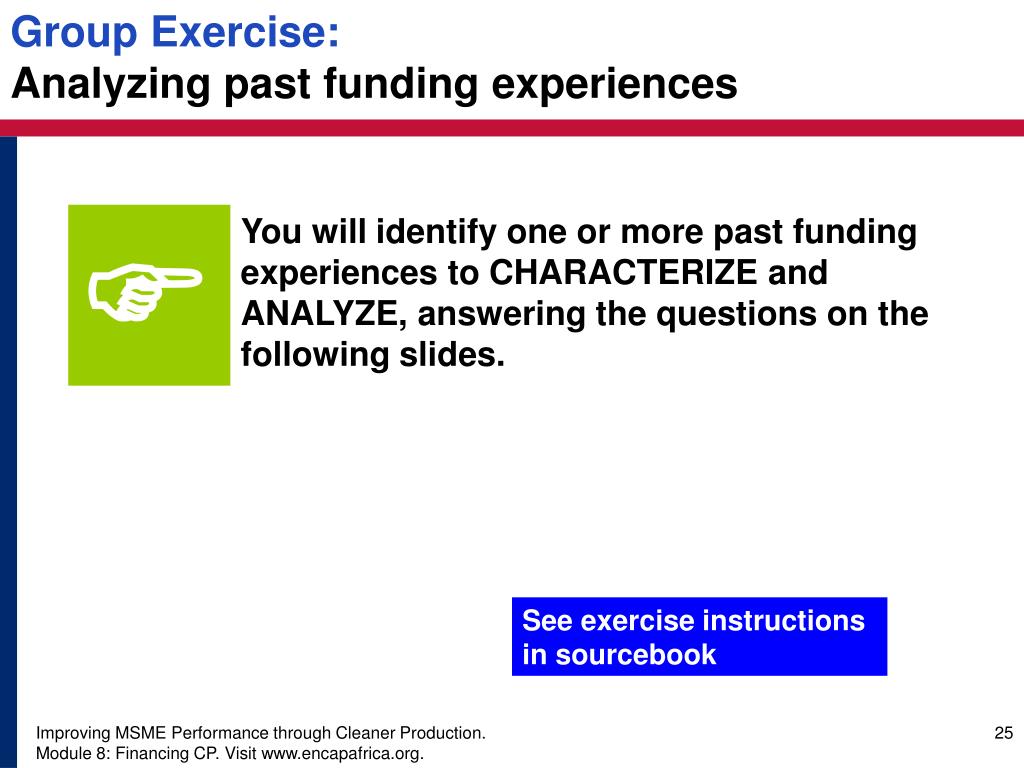 Group Exercise:
Analyzing past funding experiences

You will identify one or more past funding experiences to CHARACTERIZE and ANALYZE, answering the questions on the following slides.

See exercise instructions in sourcebook

Improving MSME Performance through Cleaner Production.
Module 8: Financing CP. Visit www.encapafrica.org.

25